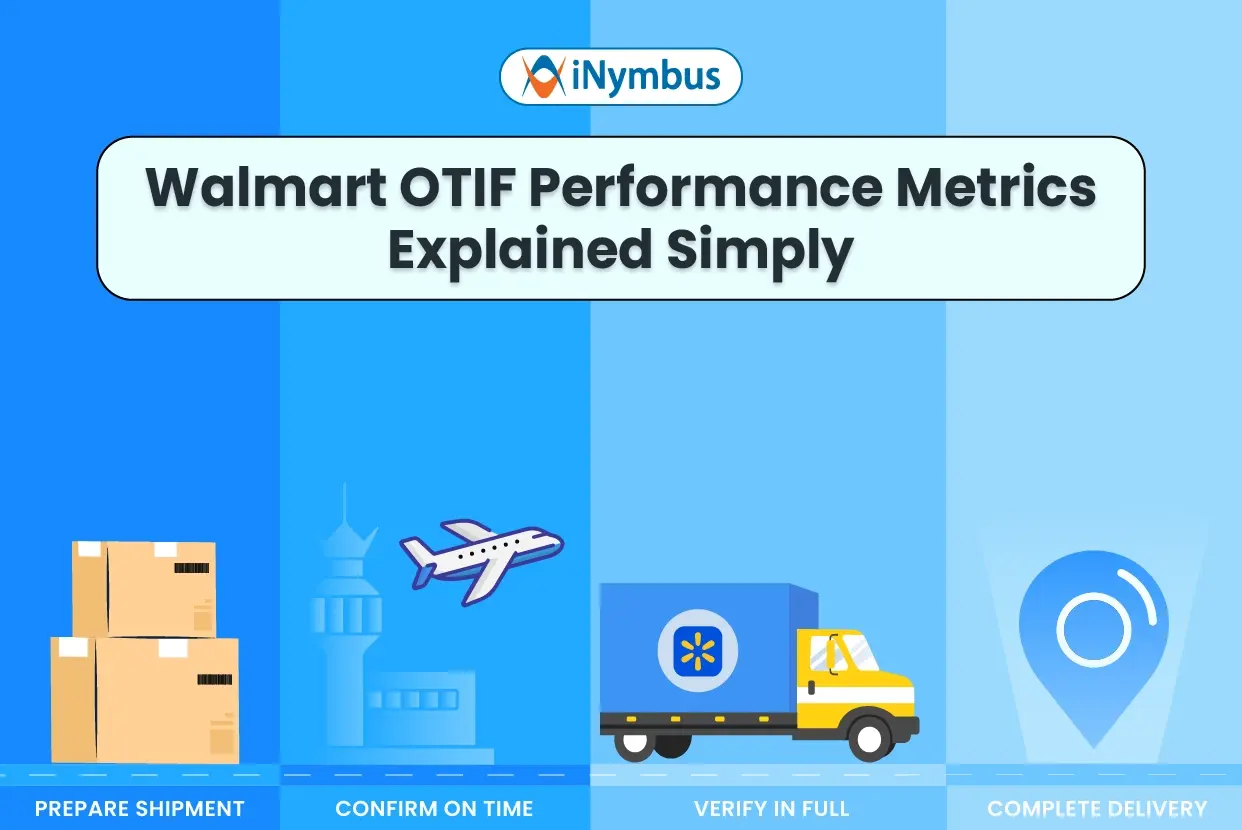 iNymbus

Walmart OTIF Performance Metrics Explained Simply

PREPARE SHIPMENT

CONFIRM ON TIME

VERIFY IN FULL

COMPLETE DELIVERY